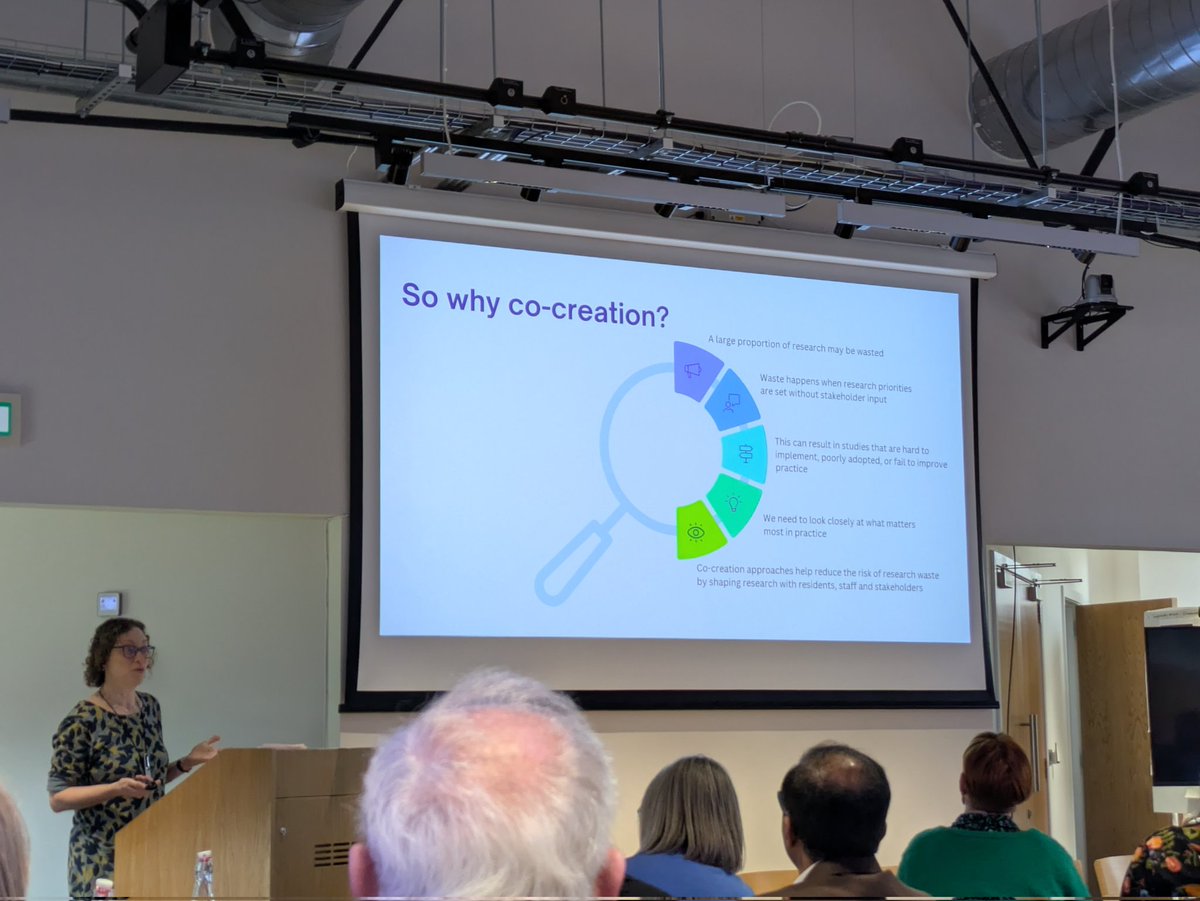 So why co-creation?

A large proportion of research may be wasted

Waste happens when research priorities are set without stakeholder input

This can result in studies that are hard to implement, poorly adopted, or fail to improve practice

We need to look closely at what matters most in practice

Co-creation approaches help reduce the risk of research waste by shaping research with residents, staff and stakeholders